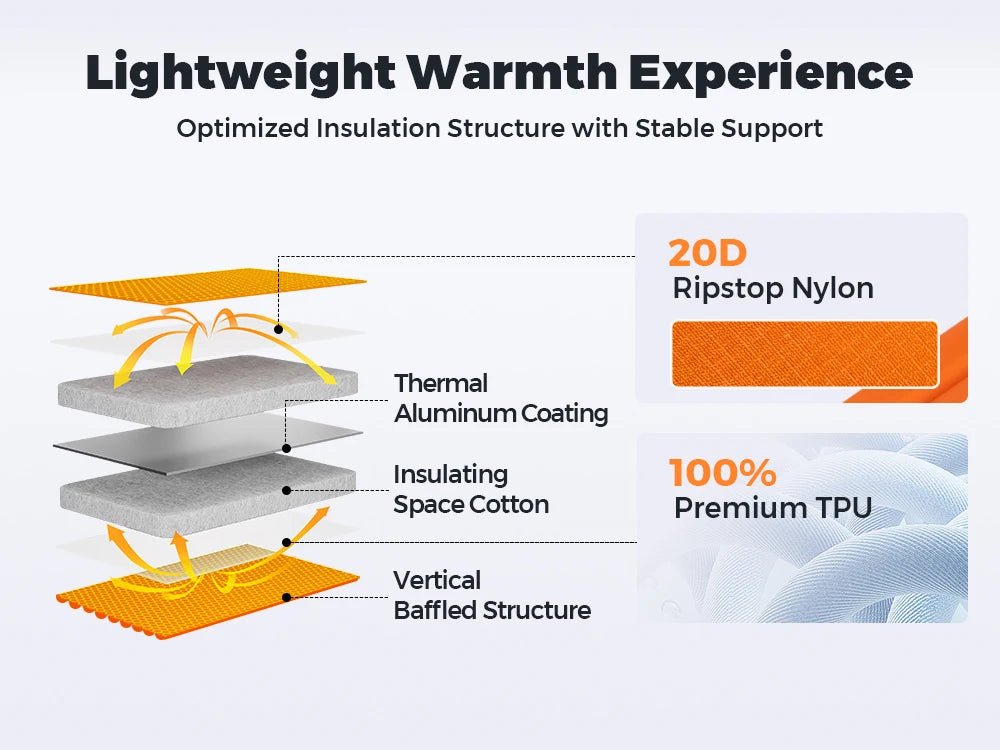 Lightweight Warmth Experience

Optimized Insulation Structure with Stable Support

Thermal Aluminum Coating

Insulating Space Cotton

Vertical Baffled Structure

20D
Ripstop Nylon

100%
Premium TPU